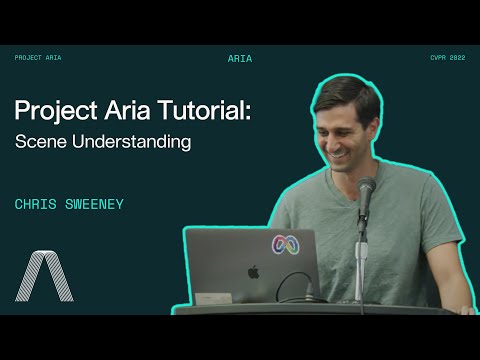 PROJECT ARIA

ARIA

CVPR 2022

Project Aria Tutorial:

Scene Understanding

CHRIS SWEENEY